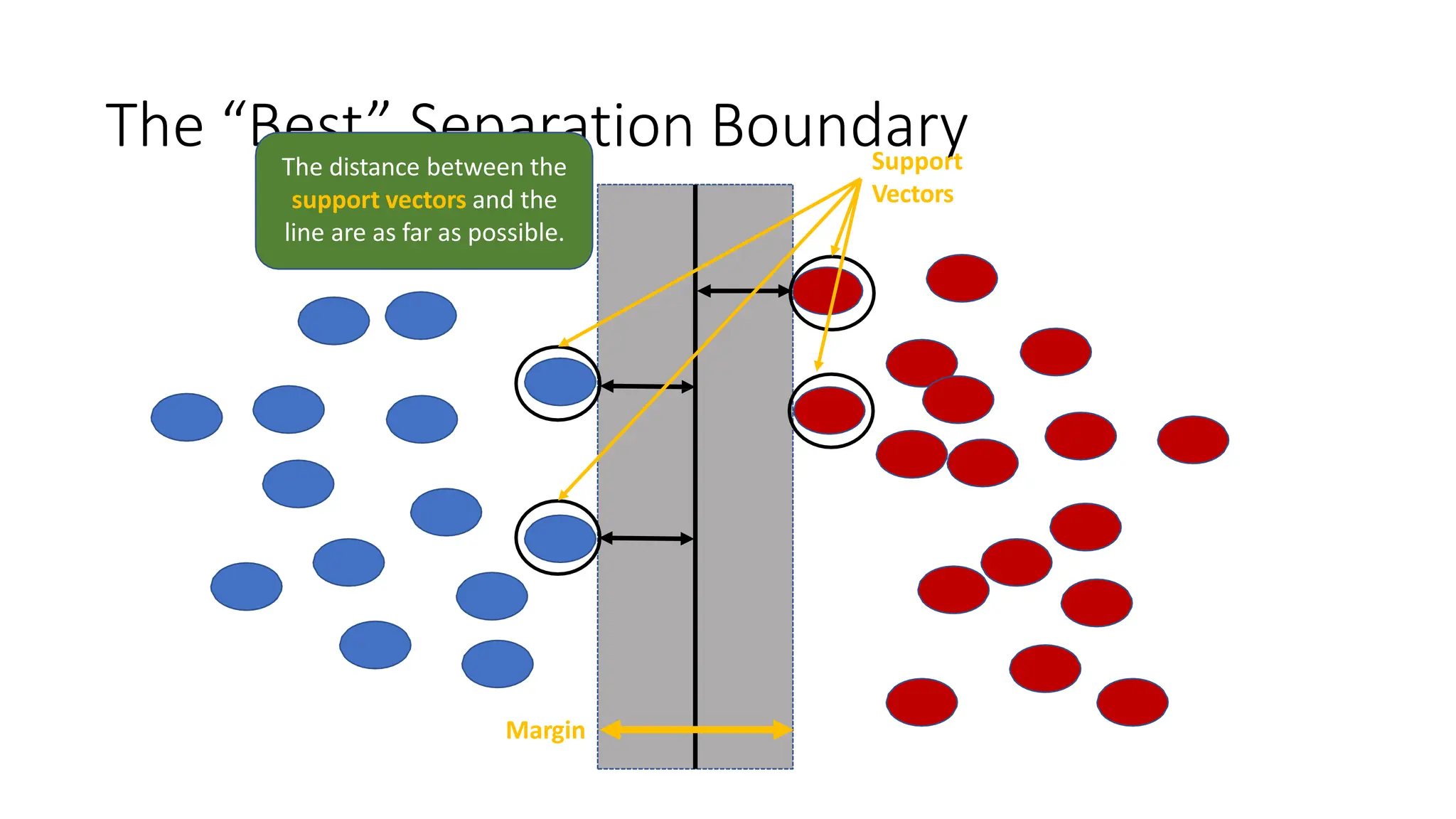 The “Best” Separation Boundary

The distance between the support vectors and the line are as far as possible.

Support Vectors

Margin